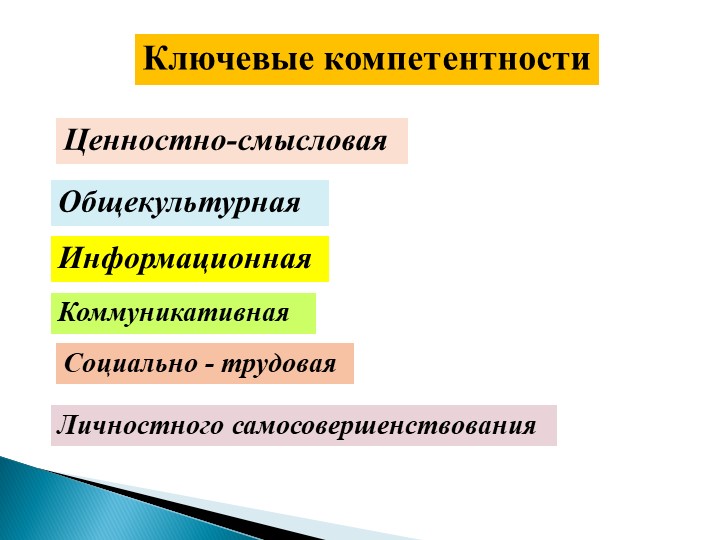 Ключевые компетентности

Ценностно-смысловая

Общекультурная

Информационная

Коммуникативная

Социально - трудовая

Личностного самосовершенствования